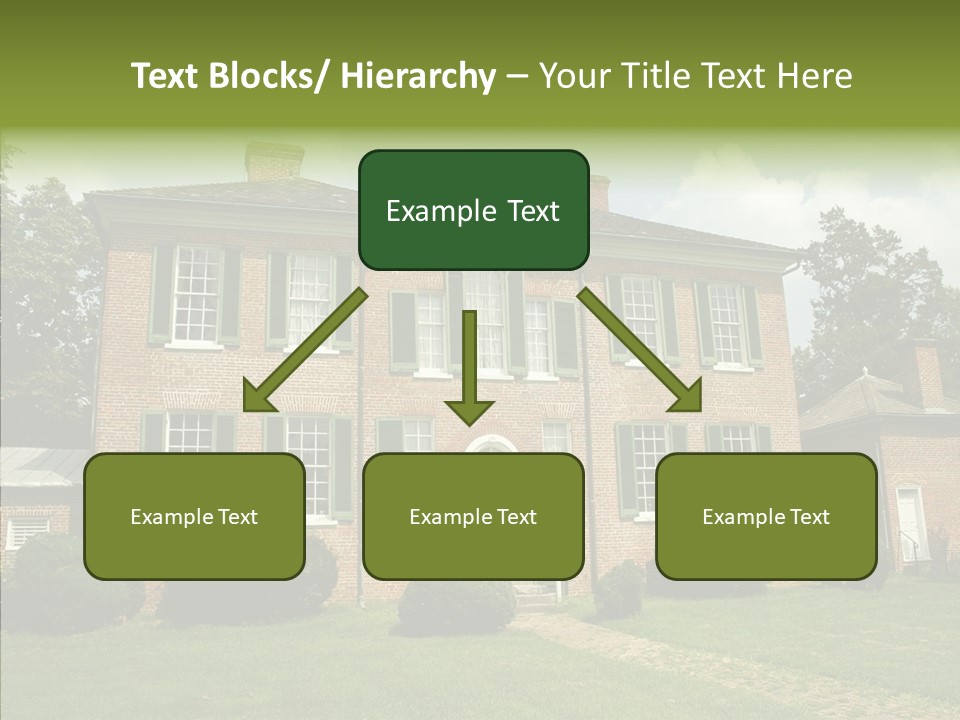 Text Blocks/ Hierarchy – Your Title Text Here

Example Text

Example Text

Example Text

Example Text